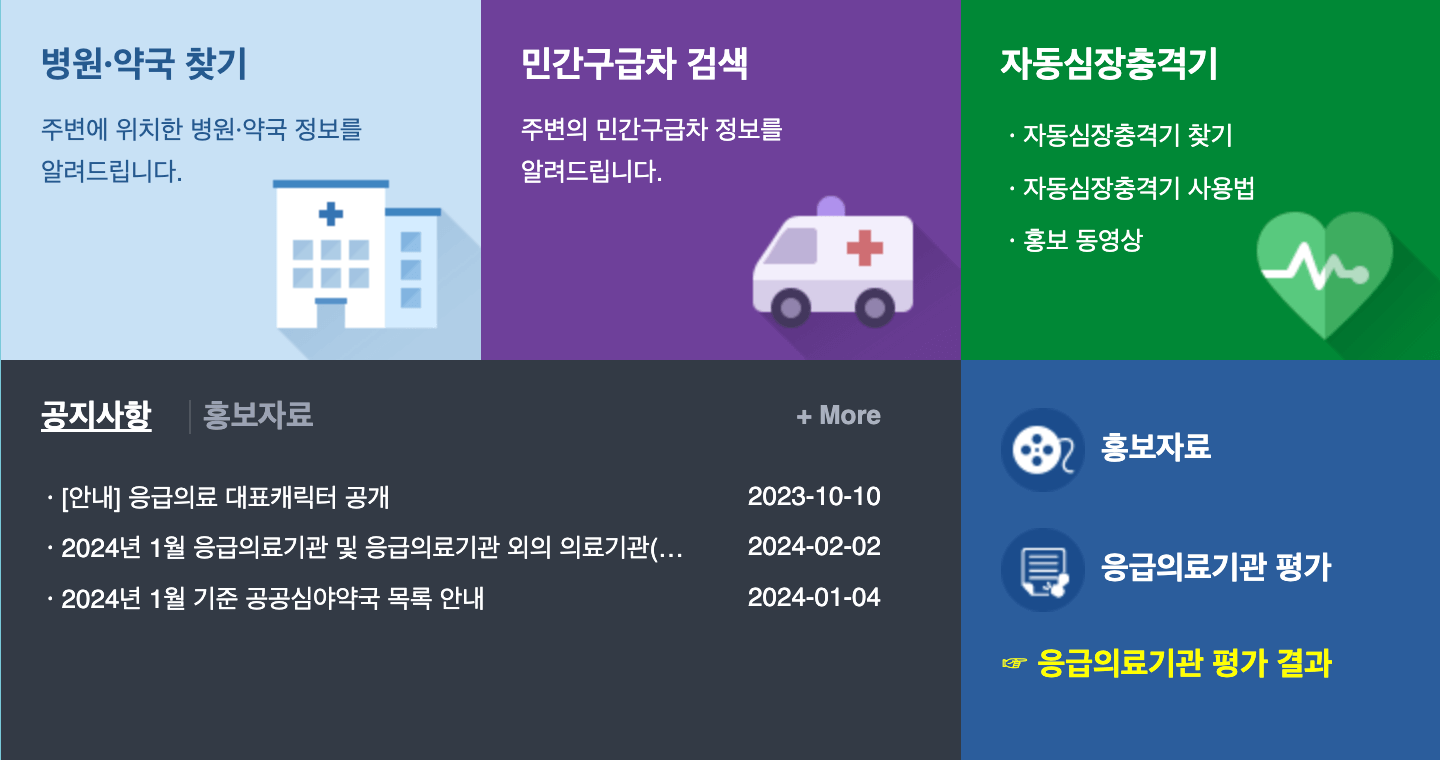 병원·약국 찾기

주변에 위치한 병원·약국 정보를 알려드립니다.

민간구급차 검색

주변의 민간구급차 정보를 알려드립니다.

자동심장충격기

· 자동심장충격기 찾기

· 자동심장충격기 사용법

· 홍보 동영상

공지사항 | 홍보자료 + More

· [안내] 응급의료 대표캐릭터 공개 2023-10-10

· 2024년 1월 응급의료기관 및 응급의료기관 외의 의료기관(… 2024-02-02

· 2024년 1월 기준 공공심야약국 목록 안내 2024-01-04

홍보자료

응급의료기관 평가

☞ 응급의료기관 평가 결과